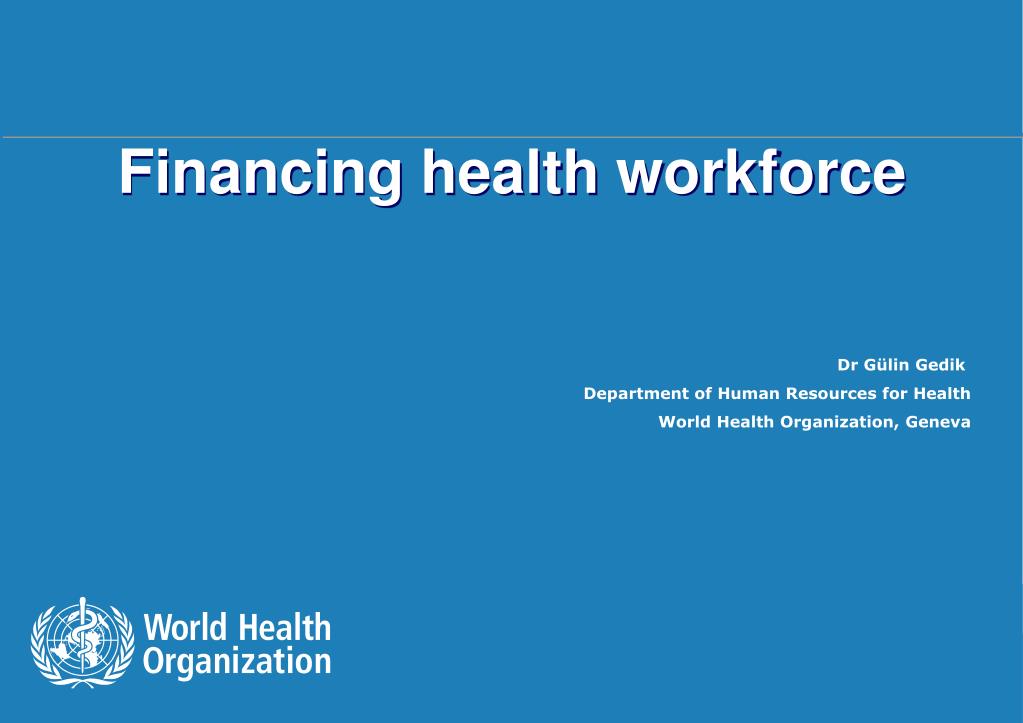 Financing health workforce

Dr Gülin Gedik
Department of Human Resources for Health
World Health Organization, Geneva

World Health Organization